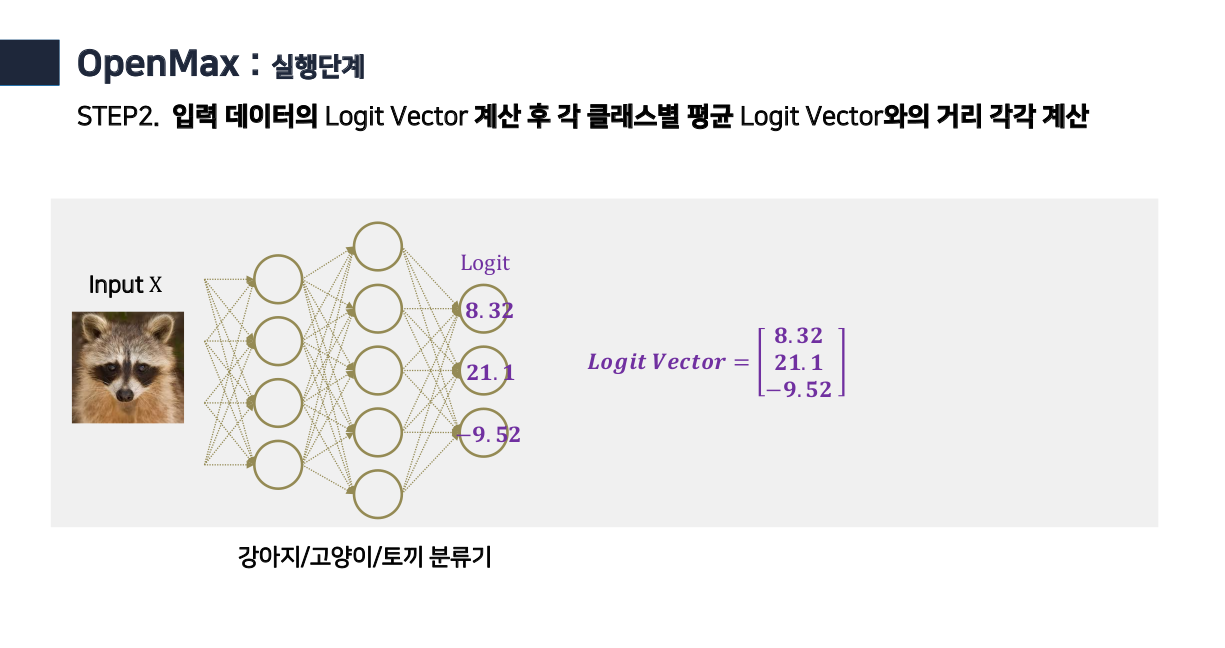 OpenMax : 실행단계

STEP2. 입력 데이터의 Logit Vector 계산 후 각 클래스별 평균 Logit Vector와의 거리 각각 계산

Input X

Logit

8.32

21.1

−9.52

$Logit\ Vector = \begin{bmatrix} 8.32 \\ 21.1 \\ -9.52 \end{bmatrix}$

강아지/고양이/토끼 분류기